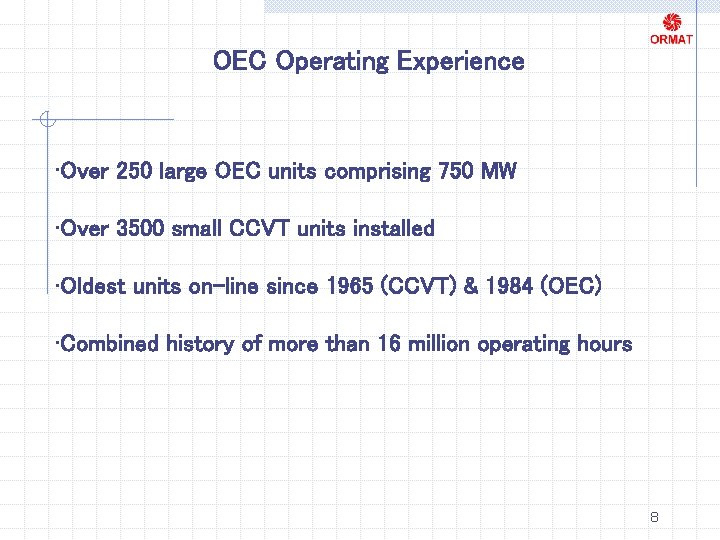 ORMAT

OEC Operating Experience

·Over 250 large OEC units comprising 750 MW

·Over 3500 small CCVT units installed

·Oldest units on-line since 1965 (CCVT) & 1984 (OEC)

·Combined history of more than 16 million operating hours

8